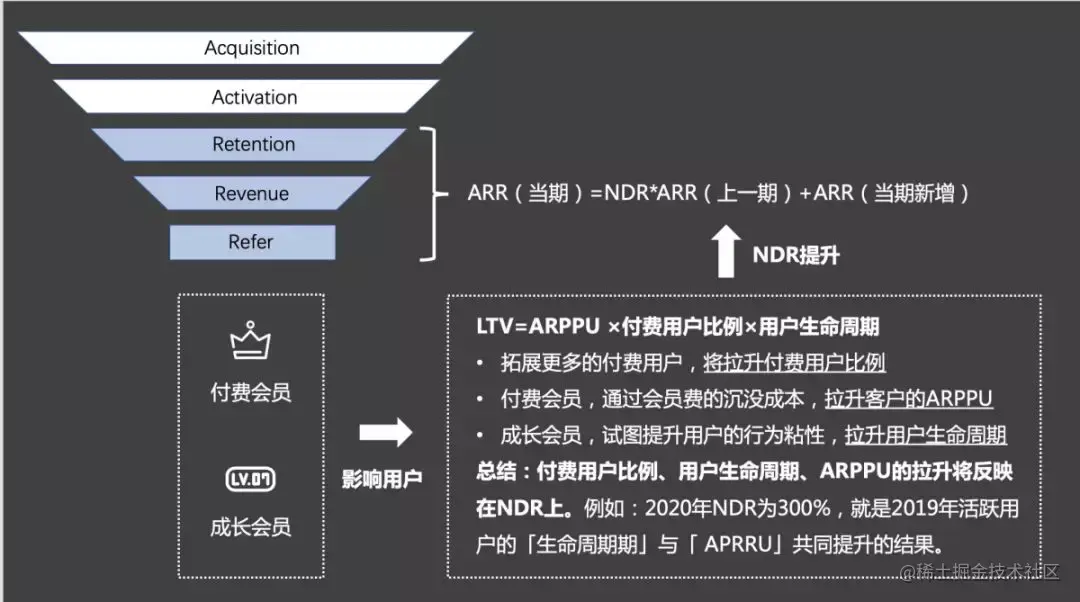 Acquisition

Activation

Retention

Revenue

Refer

ARR（当期）=NDR*ARR（上一期）+ARR（当期新增）

NDR提升

付费会员

LV.07

成长会员

影响用户

LTV=ARPPU ×付费用户比例×用户生命周期

• 拓展更多的付费用户，将拉升付费用户比例

• 付费会员，通过会员费的沉没成本，拉升客户的ARPPU

• 成长会员，试图提升用户的行为粘性，拉升用户生命周期

总结：付费用户比例、用户生命周期、ARPPU的拉升将反映在NDR上。例如：2020年NDR为300%，就是2019年活跃用户的「生命周期期」与「 APRRU」共同提升的结果。

@稀土掘金技术社区